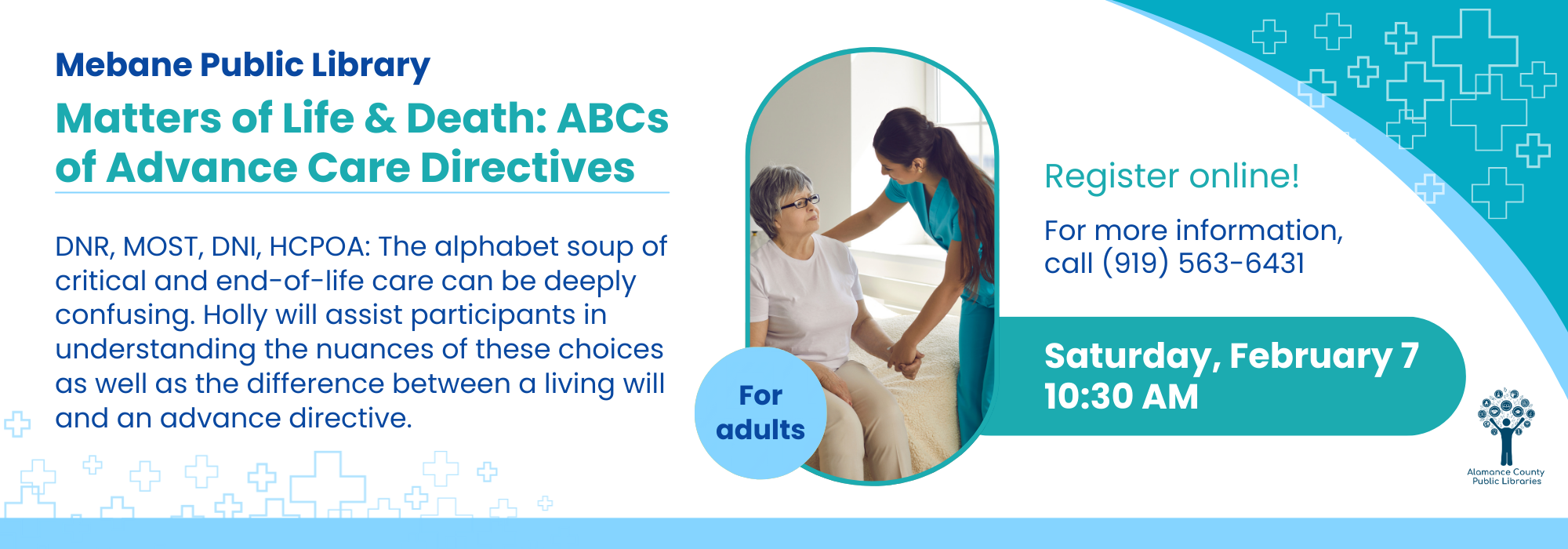 Mebane Public Library

Matters of Life & Death: ABCs of Advance Care Directives

DNR, MOST, DNI, HCPOA: The alphabet soup of critical and end-of-life care can be deeply confusing. Holly will assist participants in understanding the nuances of these choices as well as the difference between a living will and an advance directive.

For adults

Register online!

For more information, call (919) 563-6431

Saturday, February 7
10:30 AM

Alamance County Public Libraries